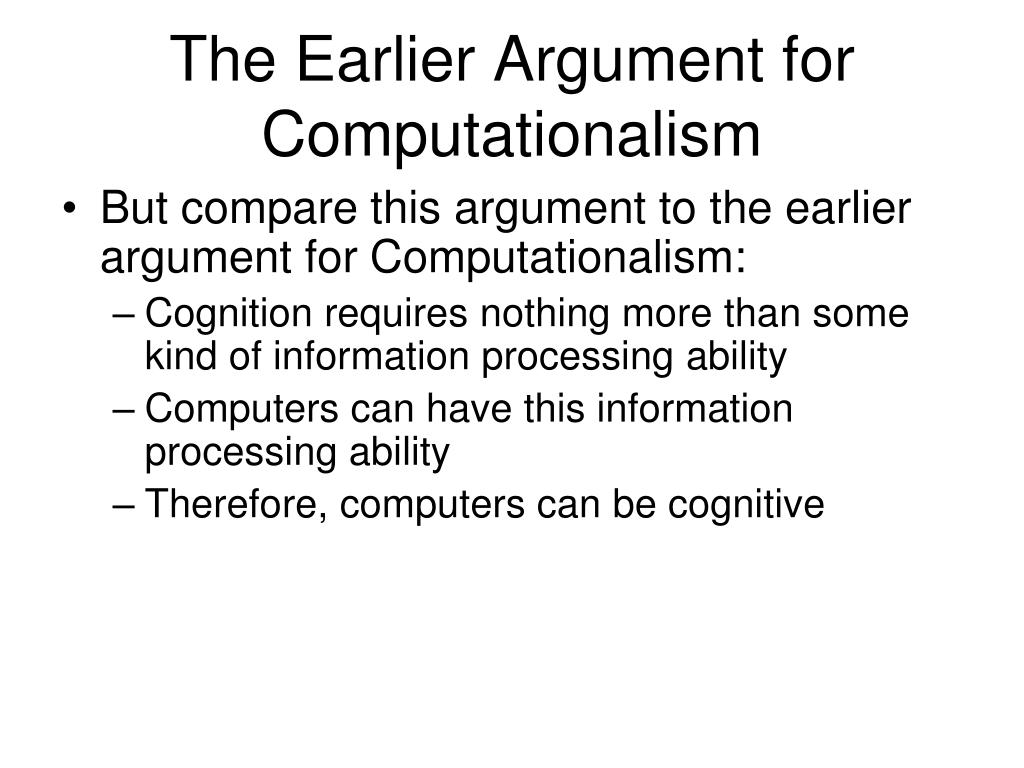 The Earlier Argument for Computationalism

• But compare this argument to the earlier argument for Computationalism:
– Cognition requires nothing more than some kind of information processing ability
– Computers can have this information processing ability
– Therefore, computers can be cognitive